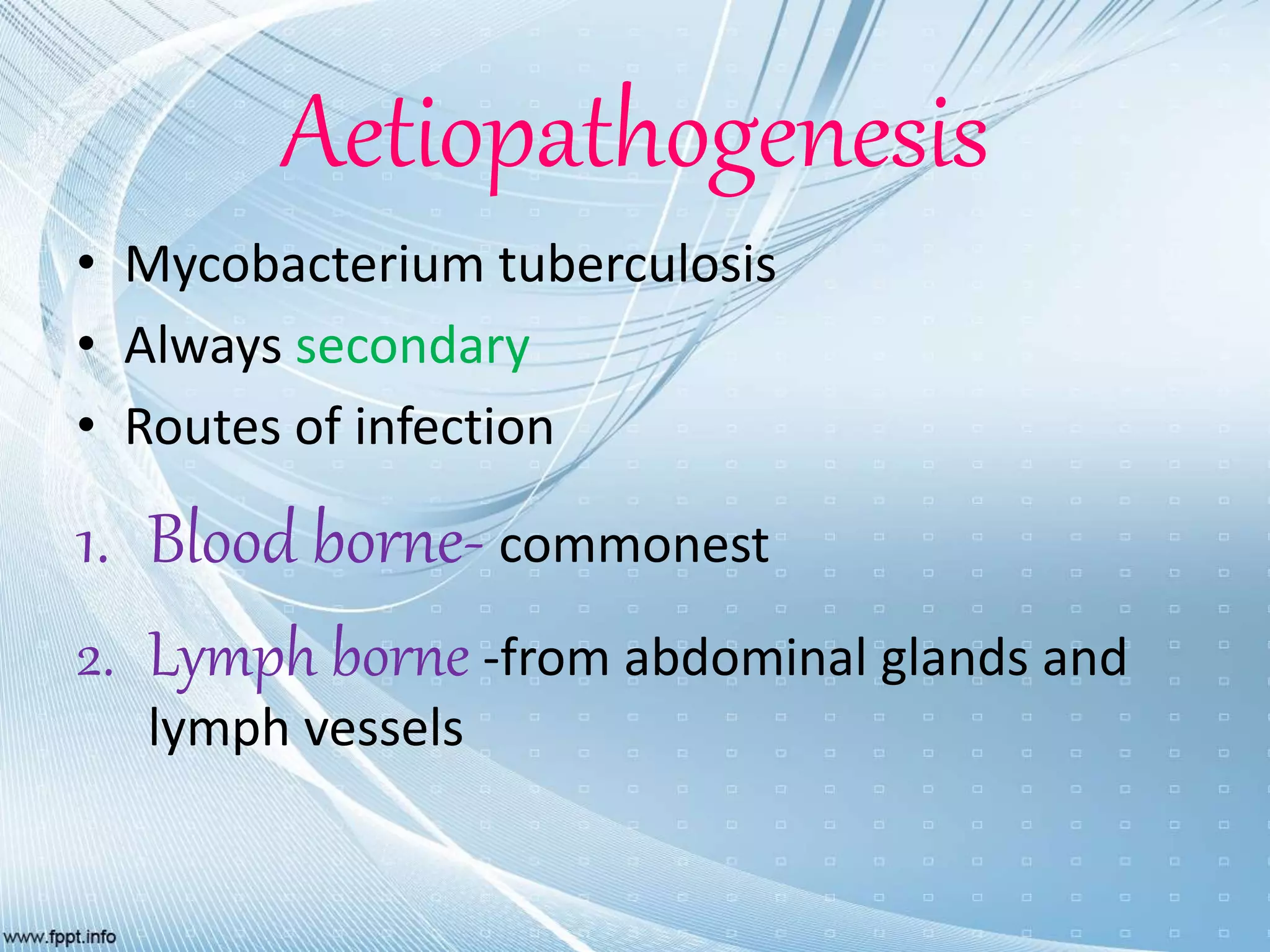 Aetiopathogenesis

• Mycobacterium tuberculosis
• Always secondary
• Routes of infection

1. Blood borne- commonest
2. Lymph borne -from abdominal glands and lymph vessels

www.fppt.info